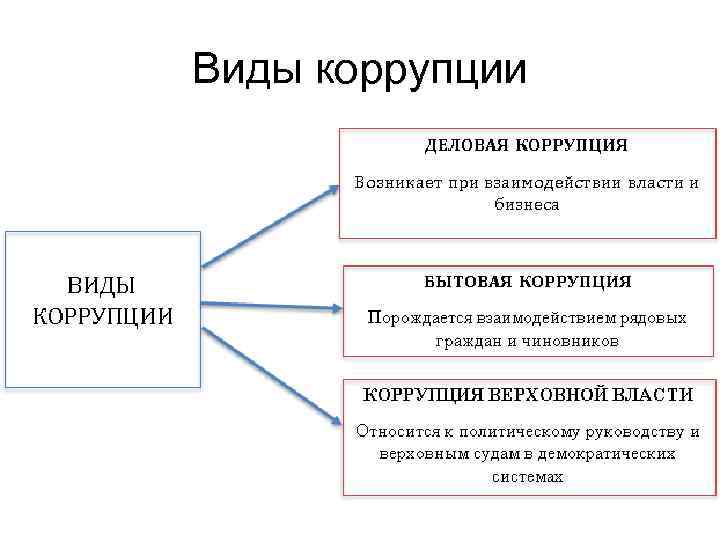 Виды коррупции

ВИДЫ КОРРУПЦИИ

ДЕЛОВАЯ КОРРУПЦИЯ

Возникает при взаимодействии власти и бизнеса

БЫТОВАЯ КОРРУПЦИЯ

Порождается взаимодействием рядовых граждан и чиновников

КОРРУПЦИЯ ВЕРХОВНОЙ ВЛАСТИ

Относится к политическому руководству и верховным судам в демократических системах